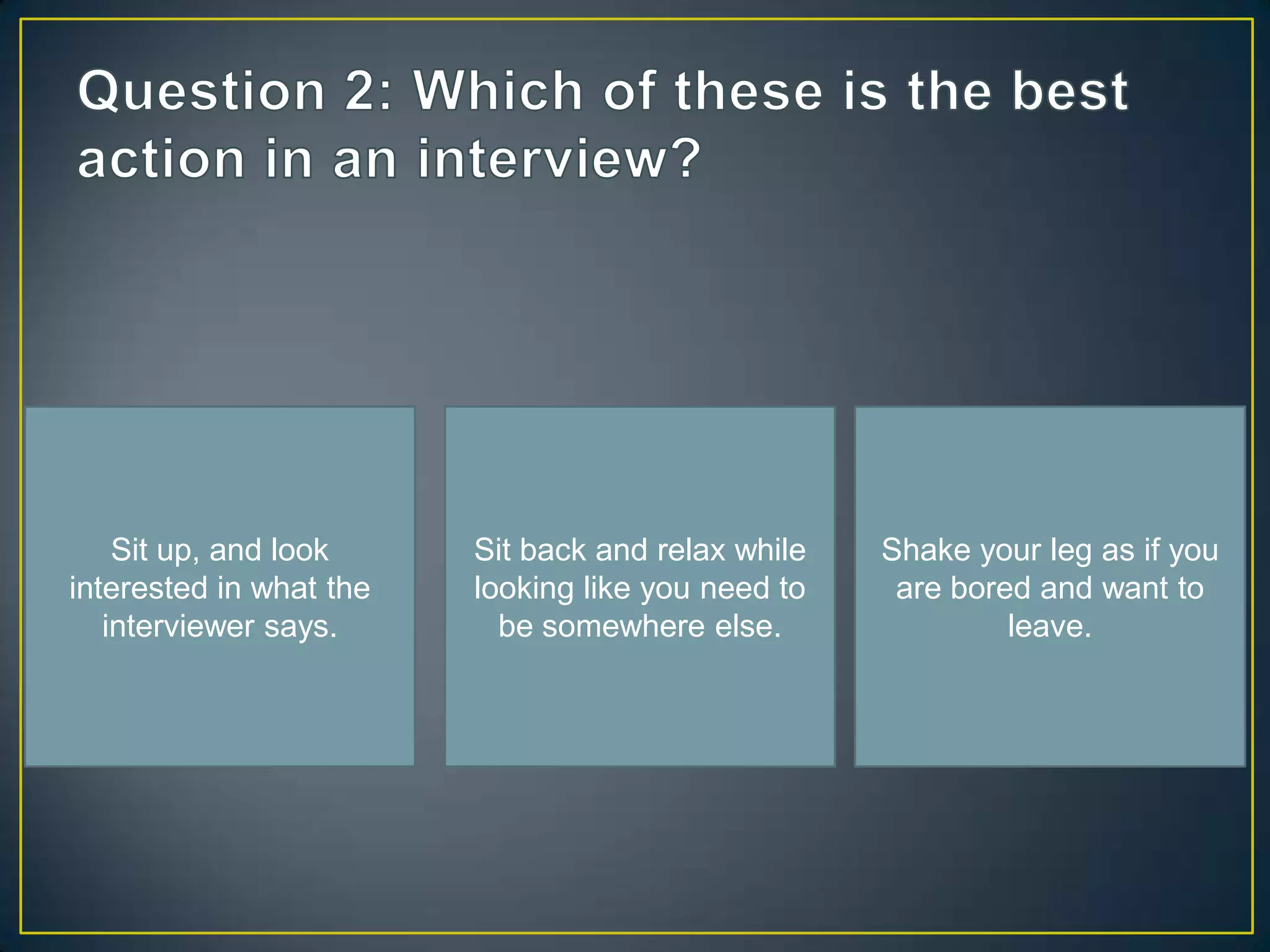 Question 2: Which of these is the best action in an interview?

Sit up, and look interested in what the interviewer says.

Sit back and relax while looking like you need to be somewhere else.

Shake your leg as if you are bored and want to leave.